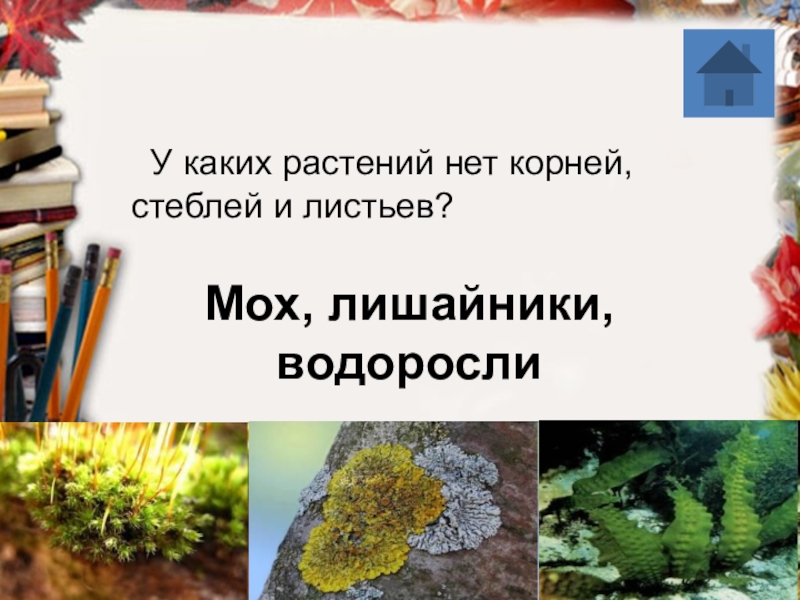 У каких растений нет корней, стеблей и листьев?

Мох, лишайники, водоросли